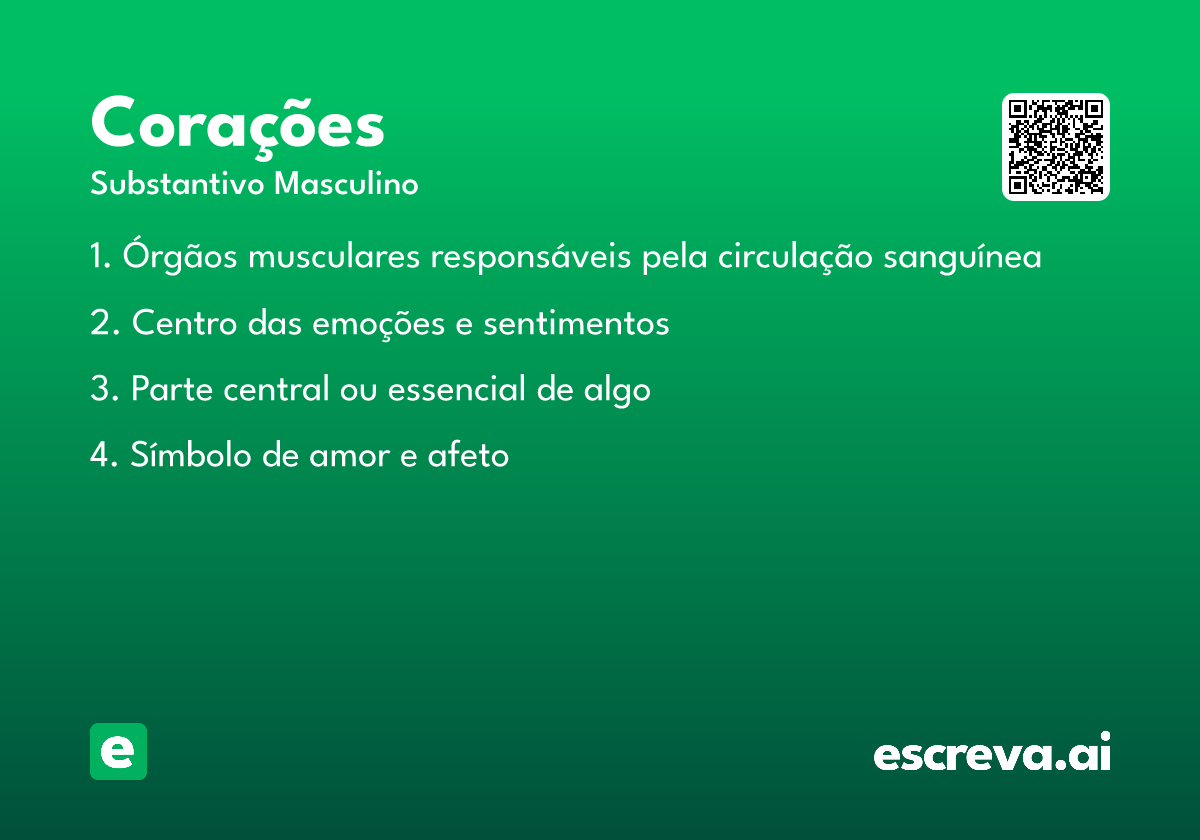 Corações

Substantivo Masculino

1. Órgãos musculares responsáveis pela circulação sanguínea

2. Centro das emoções e sentimentos

3. Parte central ou essencial de algo

4. Símbolo de amor e afeto

e

escreva.ai